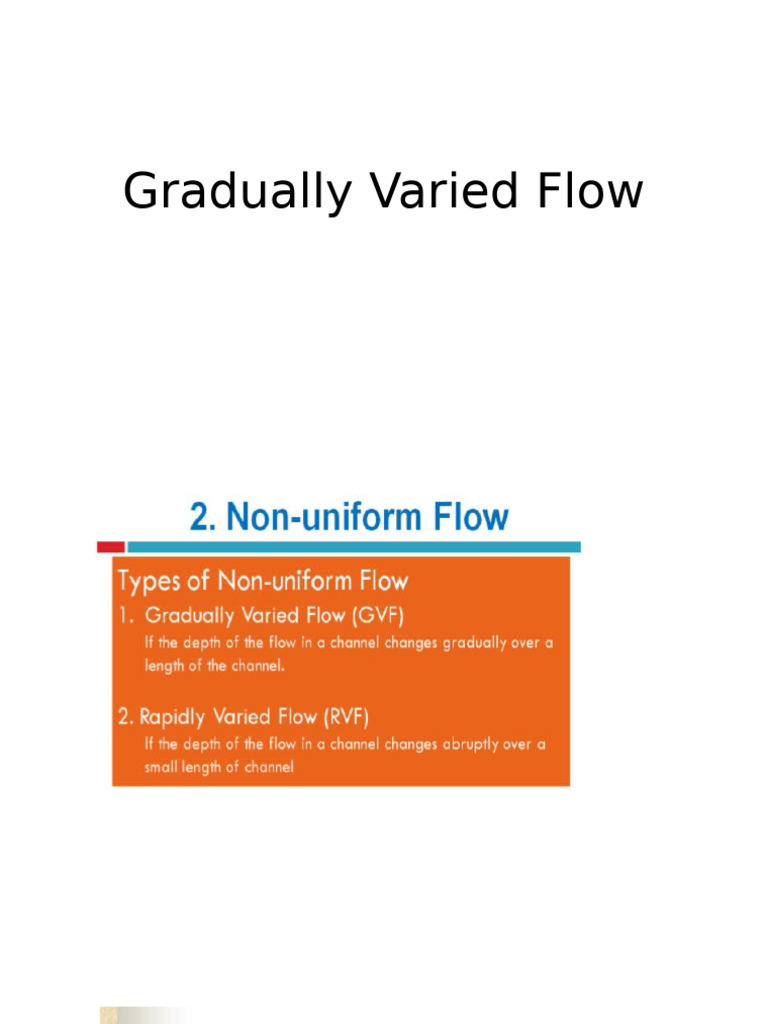 Gradually Varied Flow

2. Non-uniform Flow

Types of Non-uniform Flow

1. Gradually Varied Flow (GVF)
If the depth of the flow in a channel changes gradually over a length of the channel.

2. Rapidly Varied Flow (RVF)
If the depth of the flow in a channel changes abruptly over a small length of channel